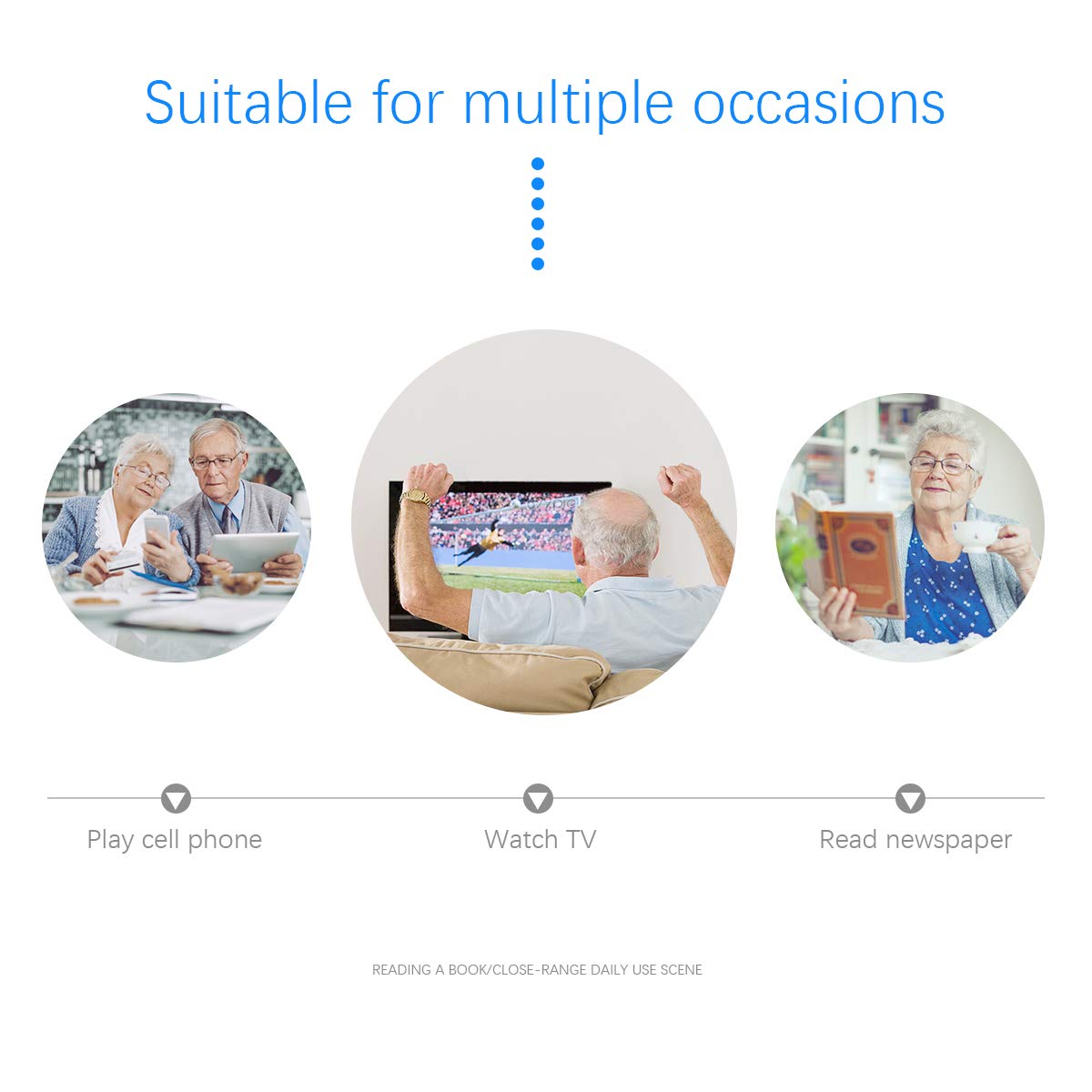 Suitable for multiple occasions

Play cell phone

Watch TV

Read newspaper

READING A BOOK/CLOSE-RANGE DAILY USE SCENE